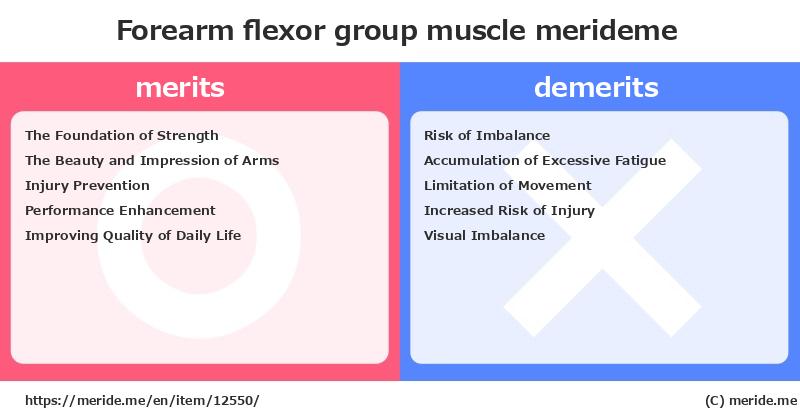 Forearm flexor group muscle merideme

merits

The Foundation of Strength
The Beauty and Impression of Arms
Injury Prevention
Performance Enhancement
Improving Quality of Daily Life

demerits

Risk of Imbalance
Accumulation of Excessive Fatigue
Limitation of Movement
Increased Risk of Injury
Visual Imbalance

https://meride.me/en/item/12550/

(C) meride.me